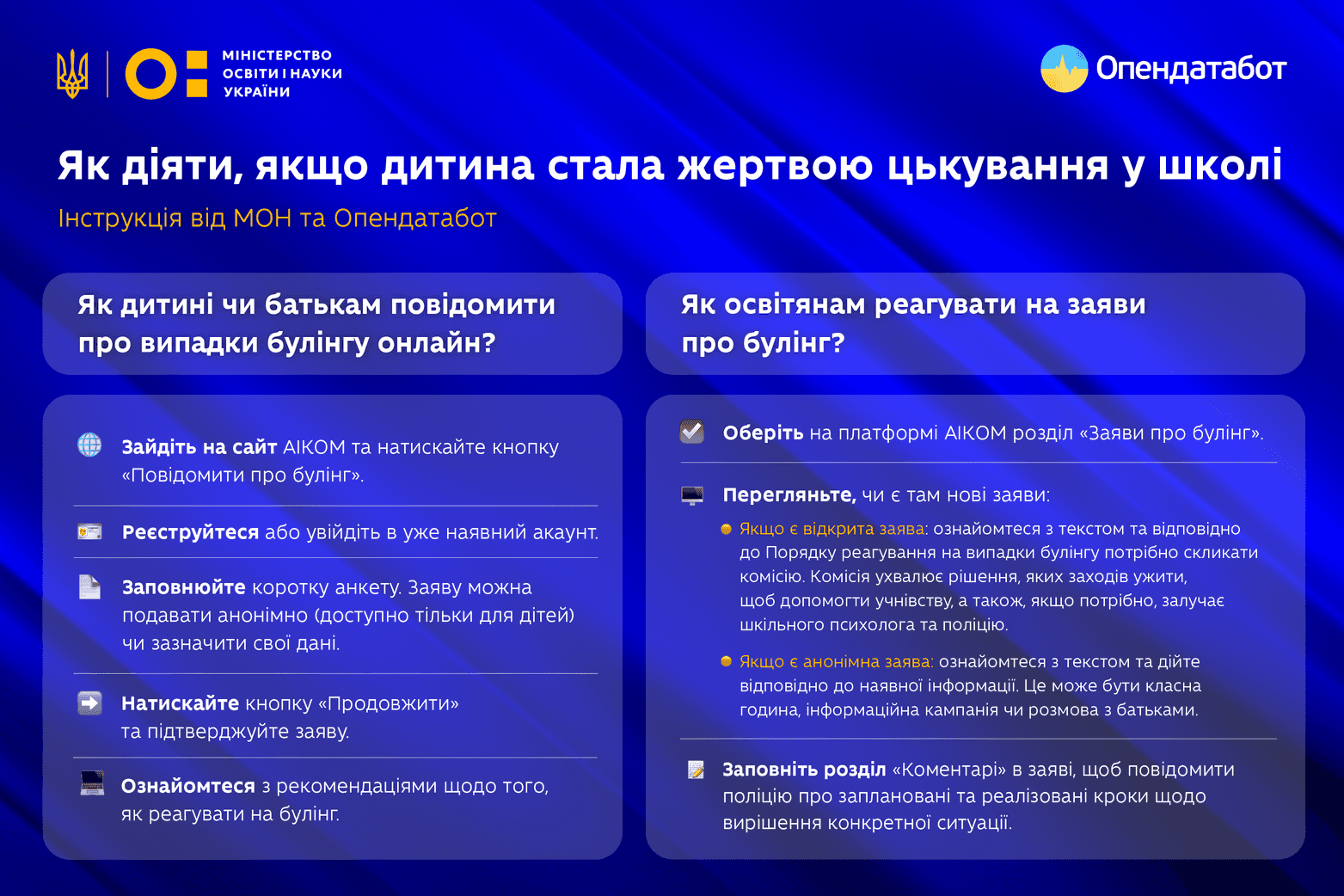 МІНІСТЕРСТВО ОСВІТИ І НАУКИ УКРАЇНИ

Опендатабот

Як діяти, якщо дитина стала жертвою цькування у школі

Інструкція від МОН та Опендатабот

Як дитині чи батькам повідомити про випадки булінгу онлайн?

Зайдіть на сайт АІКОМ та натискайте кнопку «Повідомити про булінг».

Реєструйтеся або увійдіть в уже наявний акаунт.

Заповнюйте коротку анкету. Заяву можна подавати анонімно (доступно тільки для дітей) чи зазначити свої дані.

Натискайте кнопку «Продовжити» та підтверджуйте заяву.

Ознайомтеся з рекомендаціями щодо того, як реагувати на булінг.

Як освітянам реагувати на заяви про булінг?

Оберіть на платформі АІКОМ розділ «Заяви про булінг».

Перегляньте, чи є там нові заяви:

Якщо є відкрита заява: ознайомтеся з текстом та відповідно до Порядку реагування на випадки булінгу потрібно скликати комісію. Комісія ухвалює рішення, яких заходів ужити, щоб допомогти учнівству, а також, якщо потрібно, залучає шкільного психолога та поліцію.

Якщо є анонімна заява: ознайомтеся з текстом та дійте відповідно до наявної інформації. Це може бути класна година, інформаційна кампанія чи розмова з батьками.

Заповніть розділ «Коментарі» в заяві, щоб повідомити поліцію про заплановані та реалізовані кроки щодо вирішення конкретної ситуації.